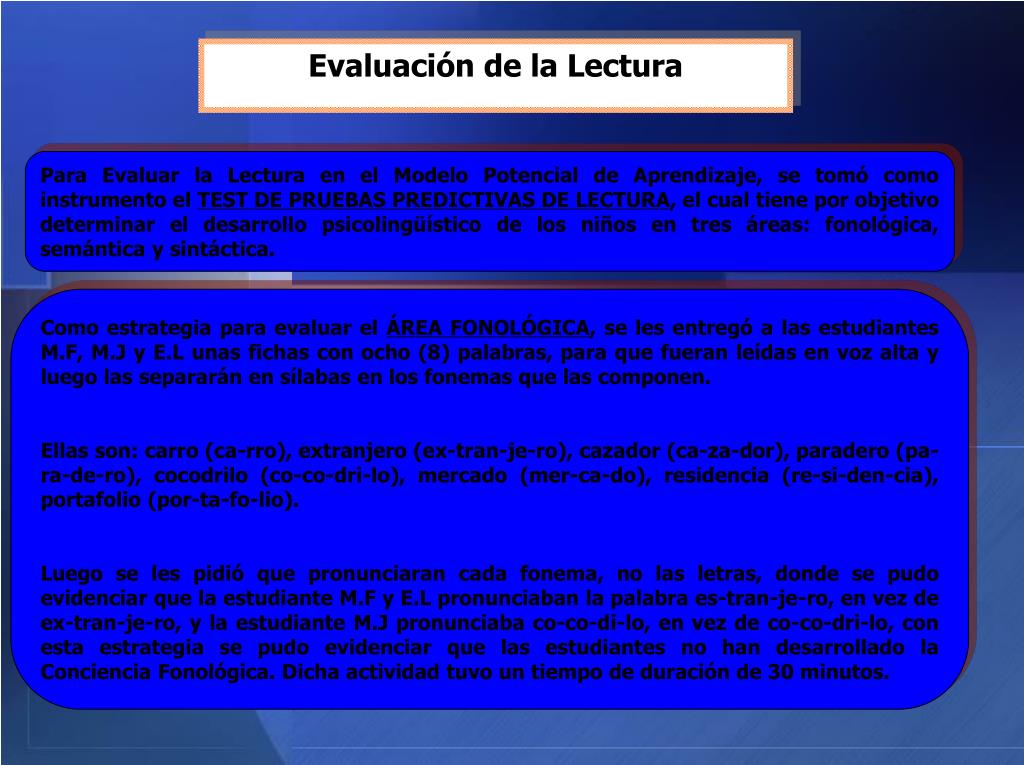 Evaluación de la Lectura

Para Evaluar la Lectura en el Modelo Potencial de Aprendizaje, se tomó como instrumento el TEST DE PRUEBAS PREDICTIVAS DE LECTURA, el cual tiene por objetivo determinar el desarrollo psicolingüístico de los niños en tres áreas: fonológica, semántica y sintáctica.

Como estrategia para evaluar el ÁREA FONOLÓGICA, se les entregó a las estudiantes M.F, M.J y E.L unas fichas con ocho (8) palabras, para que fueran leídas en voz alta y luego las separarán en sílabas en los fonemas que las componen.

Ellas son: carro (ca-rro), extranjero (ex-tran-je-ro), cazador (ca-za-dor), paradero (pa-ra-de-ro), cocodrilo (co-co-dri-lo), mercado (mer-ca-do), residencia (re-si-den-cia), portafolio (por-ta-fo-lio).

Luego se les pidió que pronunciaran cada fonema, no las letras, donde se pudo evidenciar que la estudiante M.F y E.L pronunciaban la palabra es-tran-je-ro, en vez de ex-tran-je-ro, y la estudiante M.J pronunciaba co-co-di-lo, en vez de co-co-dri-lo, con esta estrategia se pudo evidenciar que las estudiantes no han desarrollado la Conciencia Fonológica. Dicha actividad tuvo un tiempo de duración de 30 minutos.